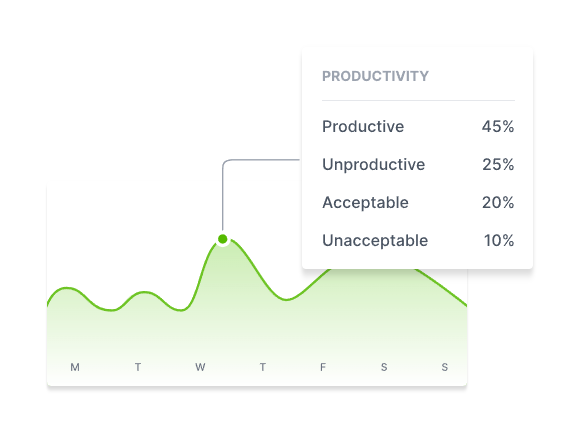 PRODUCTIVITY

| | |
|---|---|
| Productive | 45% |
| Unproductive | 25% |
| Acceptable | 20% |
| Unacceptable | 10% |

M T W T F S S